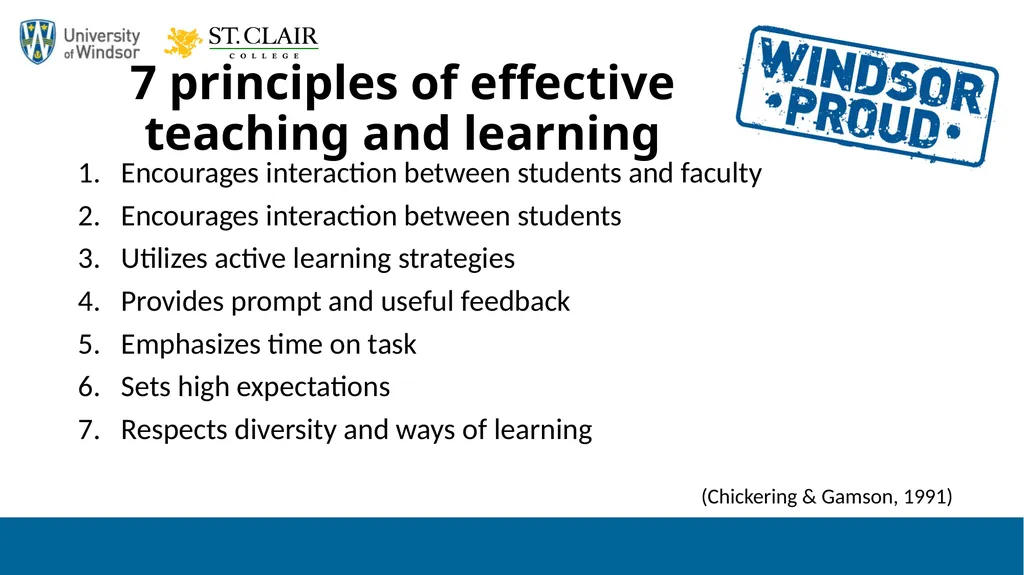 University of Windsor

ST. CLAIR COLLEGE

WINDSOR PROUD

7 principles of effective teaching and learning

1. Encourages interaction between students and faculty
2. Encourages interaction between students
3. Utilizes active learning strategies
4. Provides prompt and useful feedback
5. Emphasizes time on task
6. Sets high expectations
7. Respects diversity and ways of learning

(Chickering & Gamson, 1991)